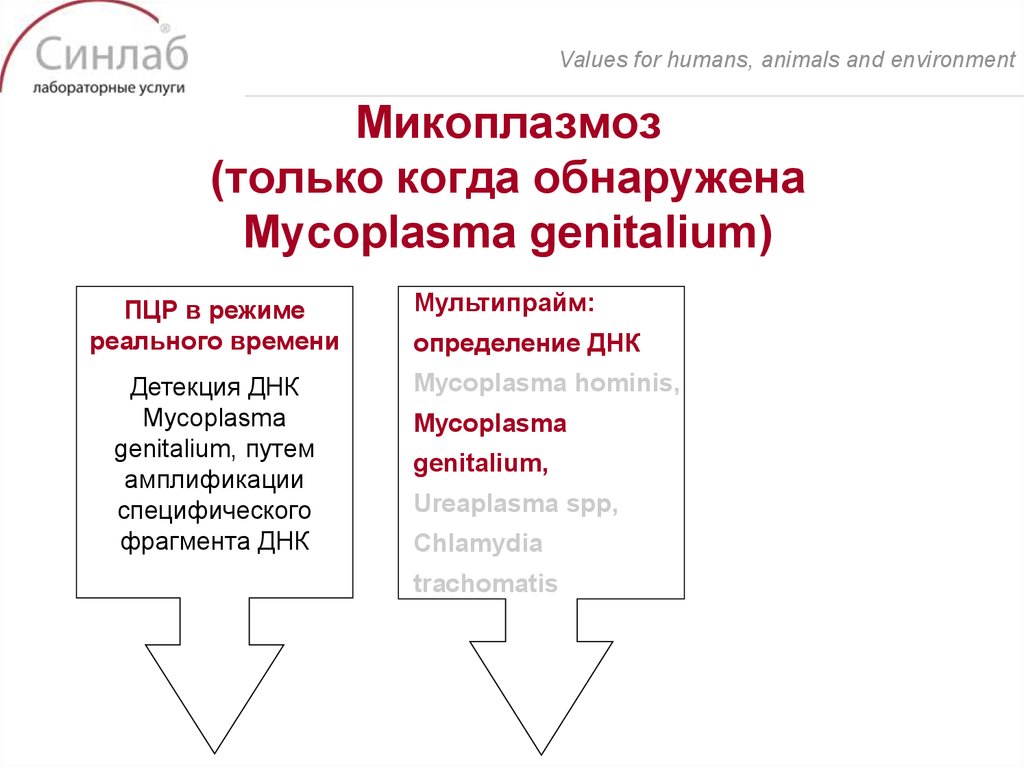 Синлаб®
лабораторные услуги

Values for humans, animals and environment

Микоплазмоз
(только когда обнаружена
Mycoplasma genitalium)

ПЦР в режиме реального времени

Детекция ДНК Mycoplasma genitalium, путем амплификации специфического фрагмента ДНК

Мультипрайм:
определение ДНК
Mycoplasma hominis,
Mycoplasma
genitalium,
Ureaplasma spp,
Chlamydia
trachomatis